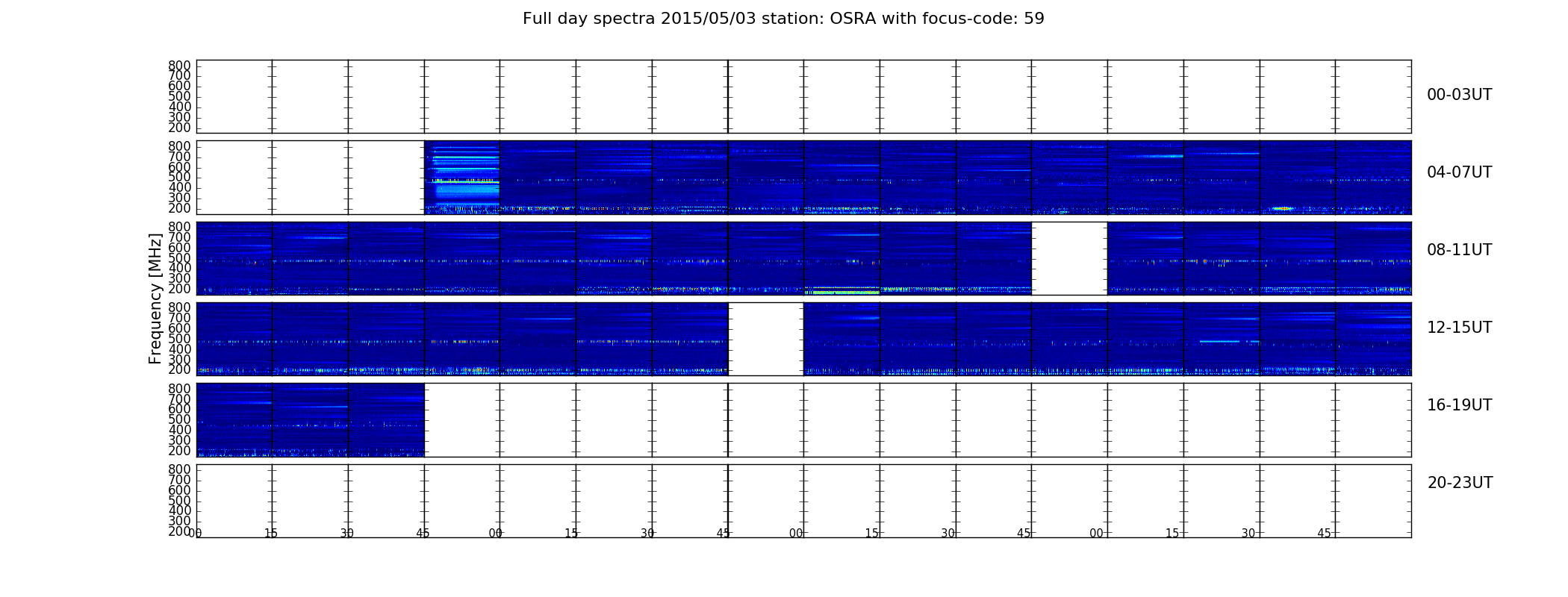 Full day spectra 2015/05/03 station: OSRA with focus-code: 59

Frequency [MHz]

800
700
600
500
400
300
200

00-03UT

800
700
600
500
400
300
200

04-07UT

800
700
600
500
400
300
200

08-11UT

800
700
600
500
400
300
200

12-15UT

800
700
600
500
400
300
200

16-19UT

800
700
600
500
400
300
200

20-23UT

00 15 30 45 00 15 30 45 00 15 30 45 00 15 30 45